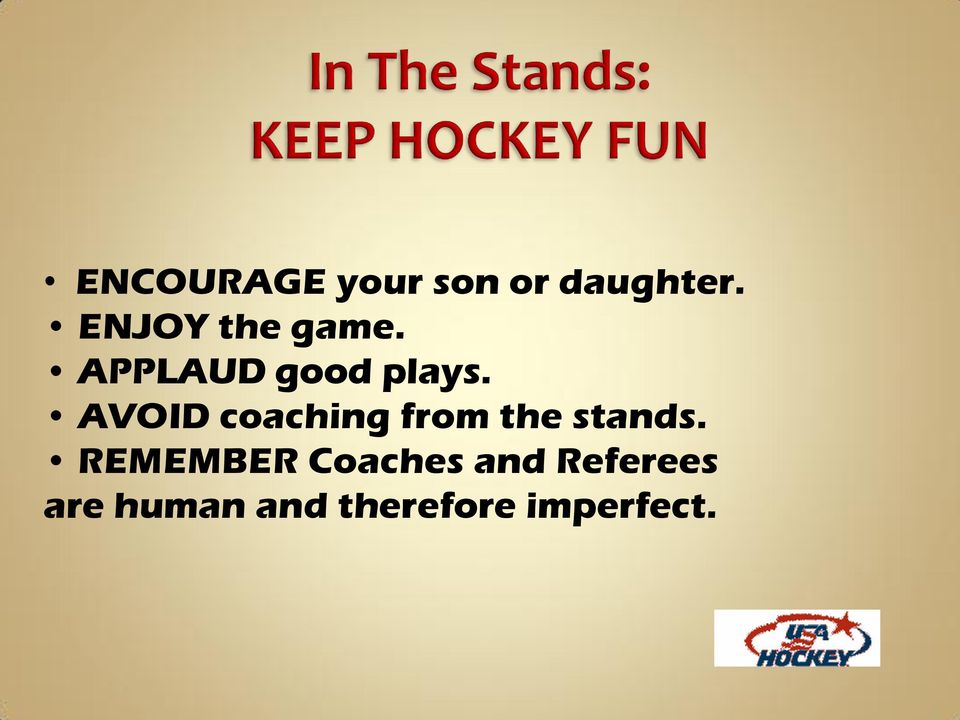 In The Stands:
KEEP HOCKEY FUN

• ENCOURAGE your son or daughter.
• ENJOY the game.
• APPLAUD good plays.
• AVOID coaching from the stands.
• REMEMBER Coaches and Referees are human and therefore imperfect.

USA HOCKEY